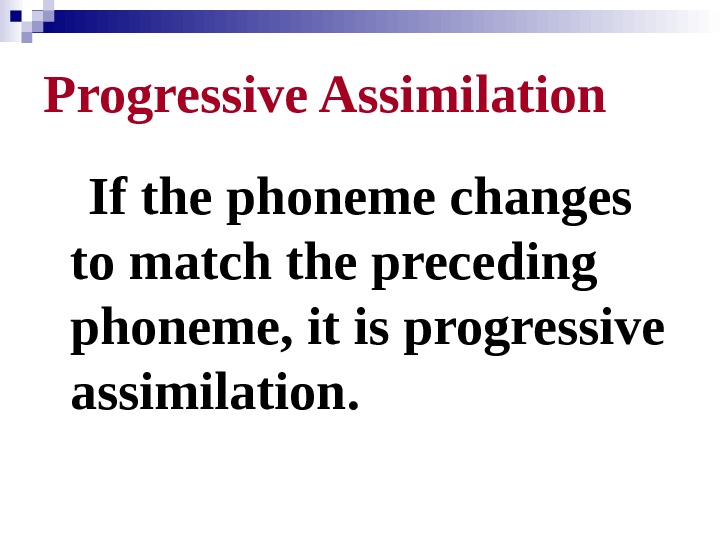 Progressive Assimilation

If the phoneme changes to match the preceding phoneme, it is progressive assimilation.